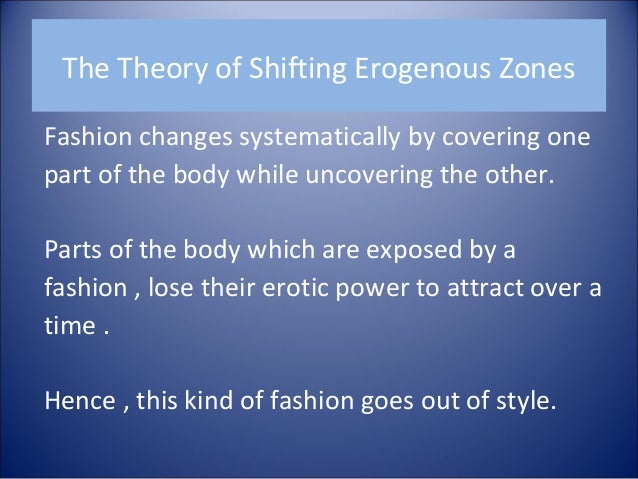 The Theory of Shifting Erogenous Zones

Fashion changes systematically by covering one part of the body while uncovering the other.

Parts of the body which are exposed by a fashion , lose their erotic power to attract over a time .

Hence , this kind of fashion goes out of style.